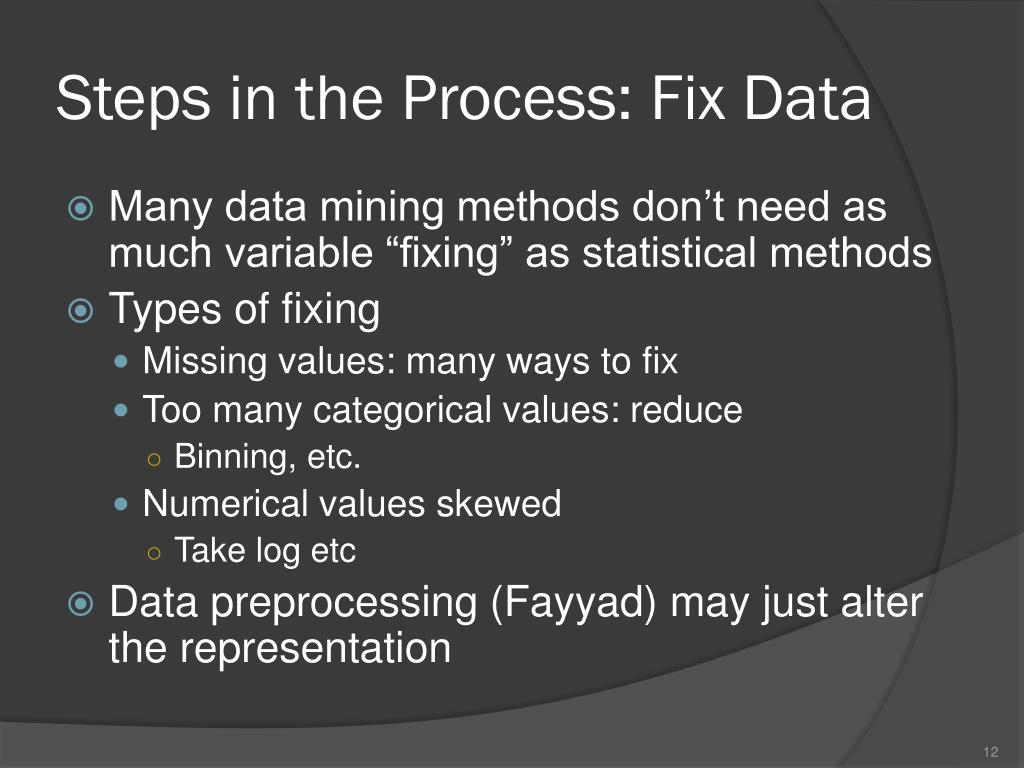 Steps in the Process: Fix Data

Many data mining methods don’t need as much variable “fixing” as statistical methods

Types of fixing

Missing values: many ways to fix

Too many categorical values: reduce

Binning, etc.

Numerical values skewed

Take log etc

Data preprocessing (Fayyad) may just alter the representation

12